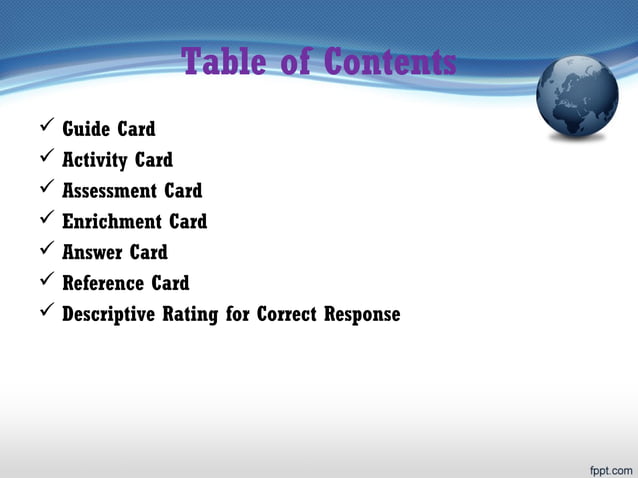 Table of Contents

✓ Guide Card
✓ Activity Card
✓ Assessment Card
✓ Enrichment Card
✓ Answer Card
✓ Reference Card
✓ Descriptive Rating for Correct Response

fppt.com